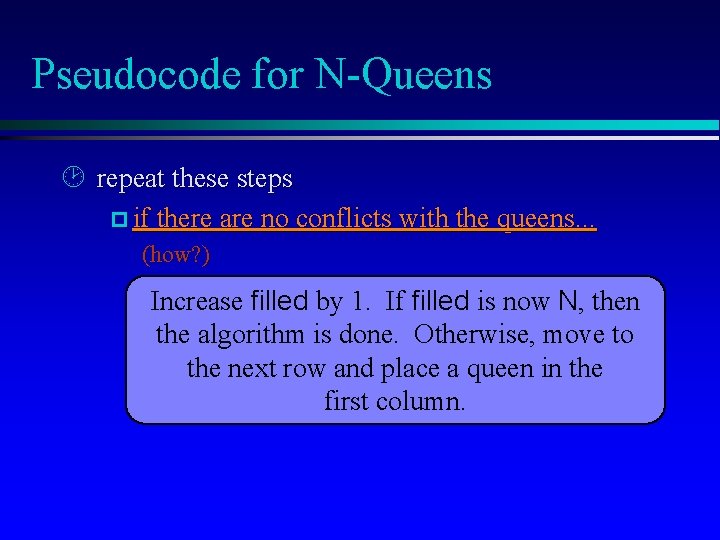 Pseudocode for N-Queens

repeat these steps

if there are no conflicts with the queens...

(how?)

Increase filled by 1. If filled is now N, then the algorithm is done. Otherwise, move to the next row and place a queen in the first column.